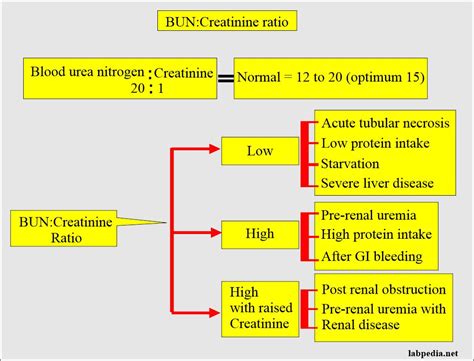 BUN:Creatinine ratio

Blood urea nitrogen : Creatinine
20 : 1

=

Normal = 12 to 20 (optimum 15)

BUN:Creatinine Ratio

Low

Acute tubular necrosis
Low protein intake
Starvation
Severe liver disease

High

Pre-renal uremia
High protein intake
After GI bleeding

High with raised Creatinine

Post renal obstruction
Pre-renal uremia with Renal disease

labpedia.net